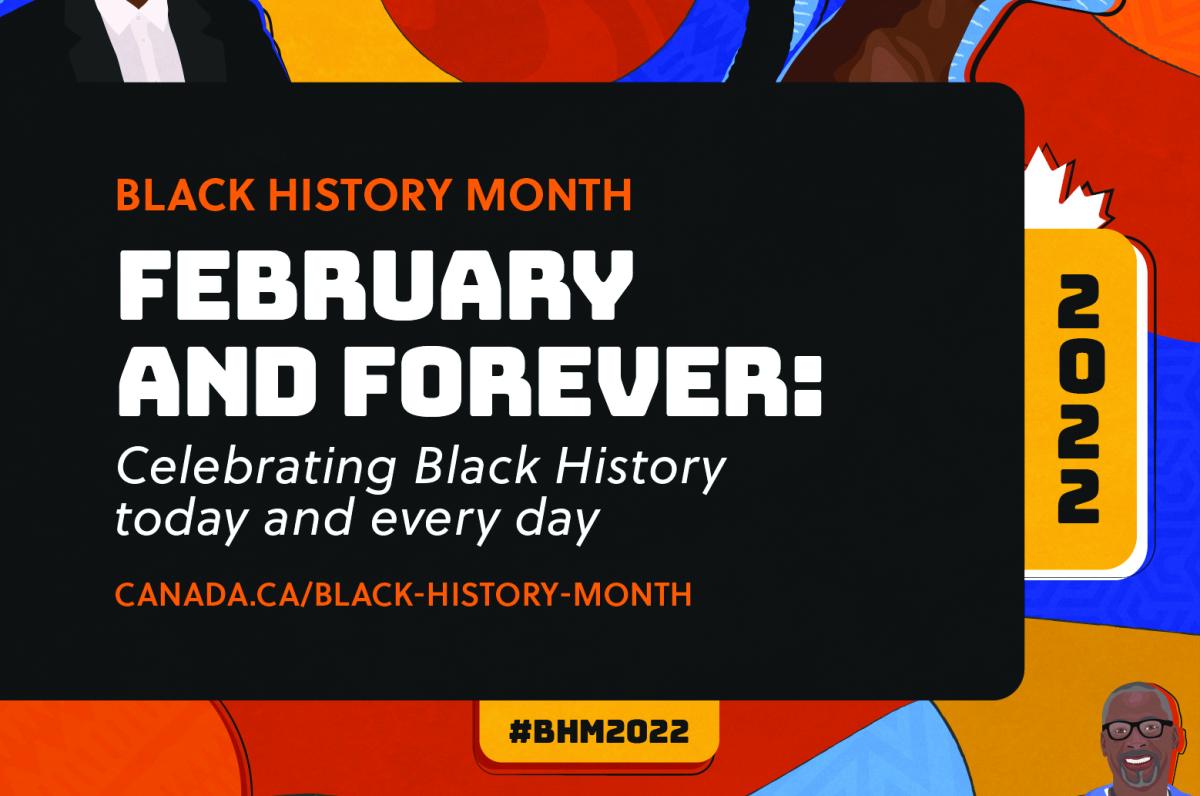 BLACK HISTORY MONTH

FEBRUARY AND FOREVER:

Celebrating Black History today and every day

CANADA.CA/BLACK-HISTORY-MONTH

2022

#BHM2022